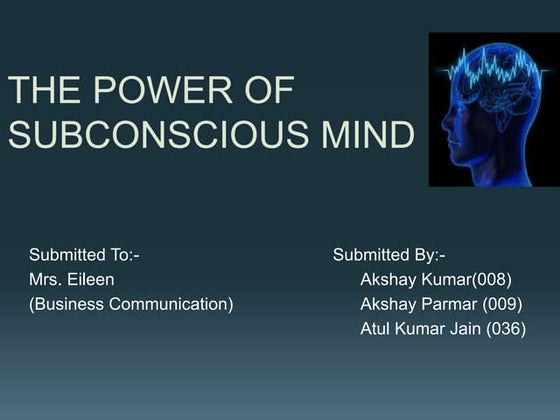 THE POWER OF SUBCONSCIOUS MIND

Submitted To:-
Mrs. Eileen
(Business Communication)

Submitted By:-
Akshay Kumar(008)
Akshay Parmar (009)
Atul Kumar Jain (036)